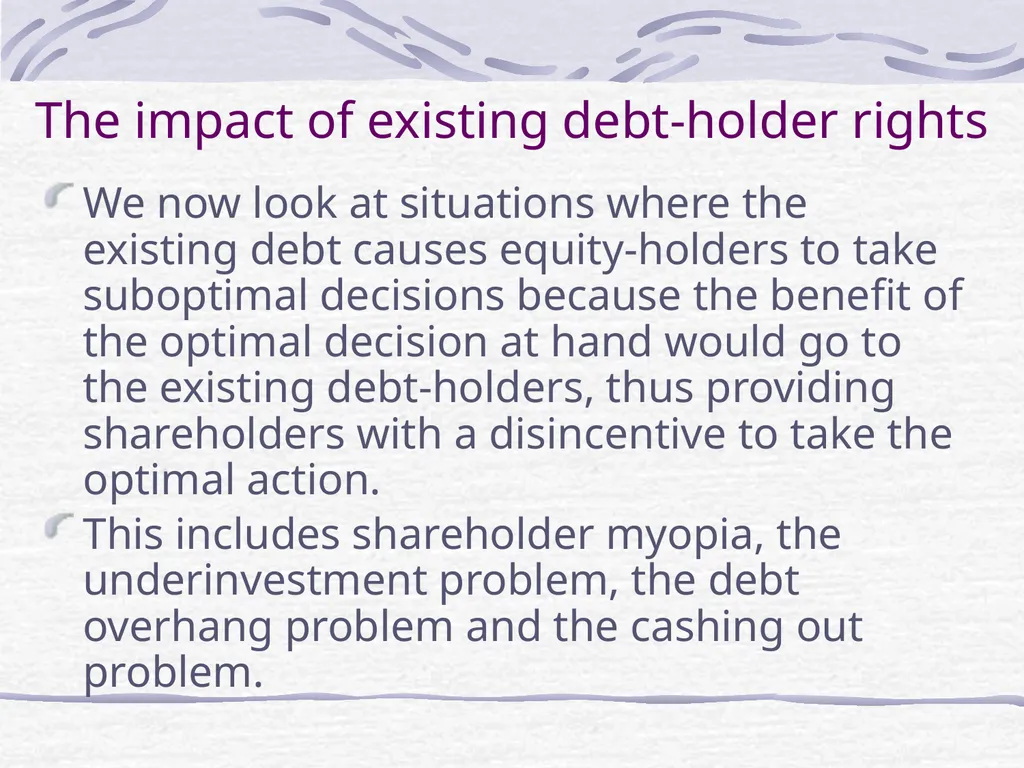 The impact of existing debt-holder rights

We now look at situations where the existing debt causes equity-holders to take suboptimal decisions because the benefit of the optimal decision at hand would go to the existing debt-holders, thus providing shareholders with a disincentive to take the optimal action.

This includes shareholder myopia, the underinvestment problem, the debt overhang problem and the cashing out problem.